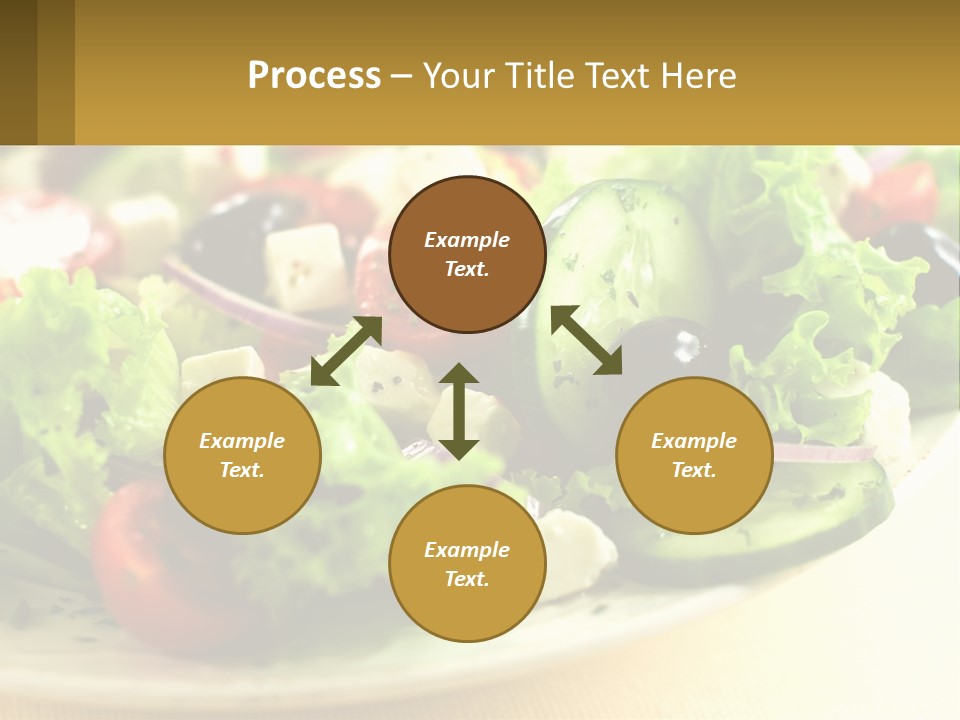 Process – Your Title Text Here

Example Text.

Example Text.

Example Text.

Example Text.